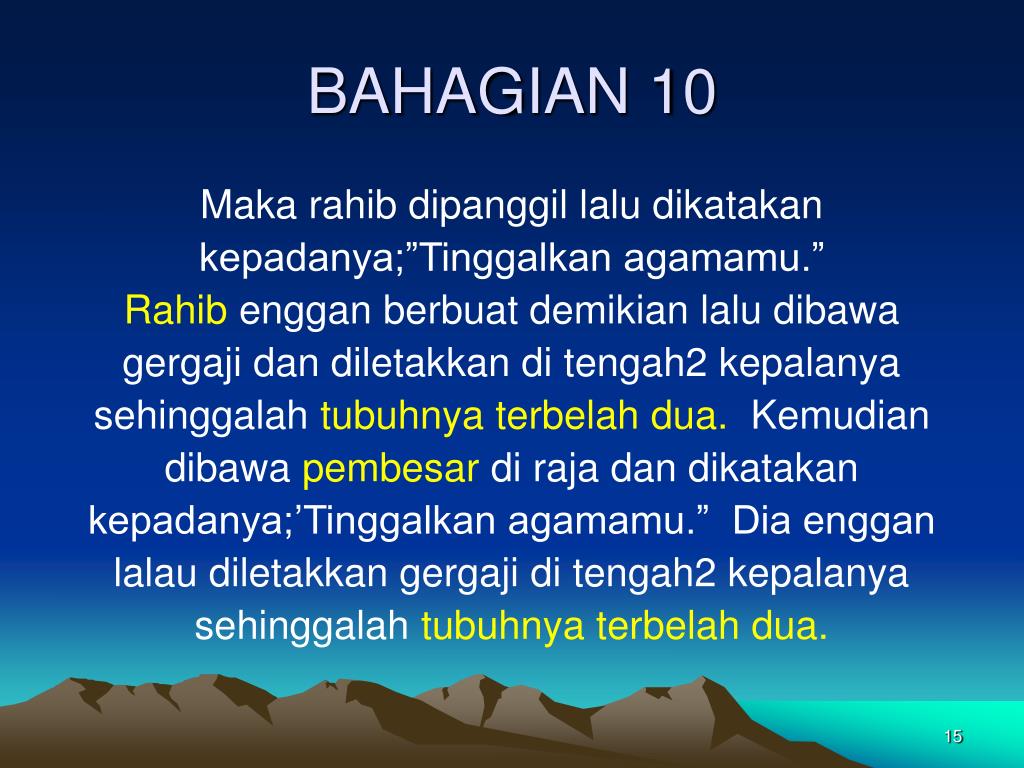 BAHAGIAN 10

Maka rahib dipanggil lalu dikatakan kepadanya;”Tinggalkan agamamu.” Rahib enggan berbuat demikian lalu dibawa gergaji dan diletakkan di tengah2 kepalanya sehinggalah tubuhnya terbelah dua. Kemudian dibawa pembesar di raja dan dikatakan kepadanya;’Tinggalkan agamamu.” Dia enggan lalau diletakkan gergaji di tengah2 kepalanya sehinggalah tubuhnya terbelah dua.

15